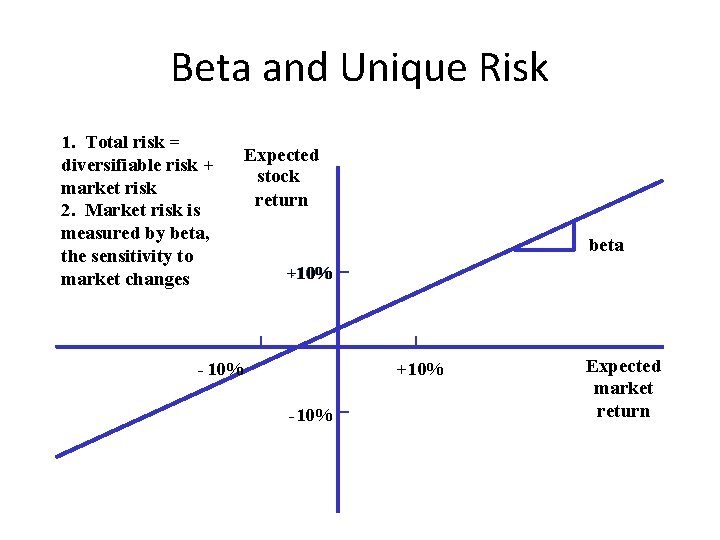 Beta and Unique Risk

1. Total risk = diversifiable risk + market risk
2. Market risk is measured by beta, the sensitivity to market changes

Expected stock return

beta

+10%

- 10%

+10%

Expected market return

- 10%